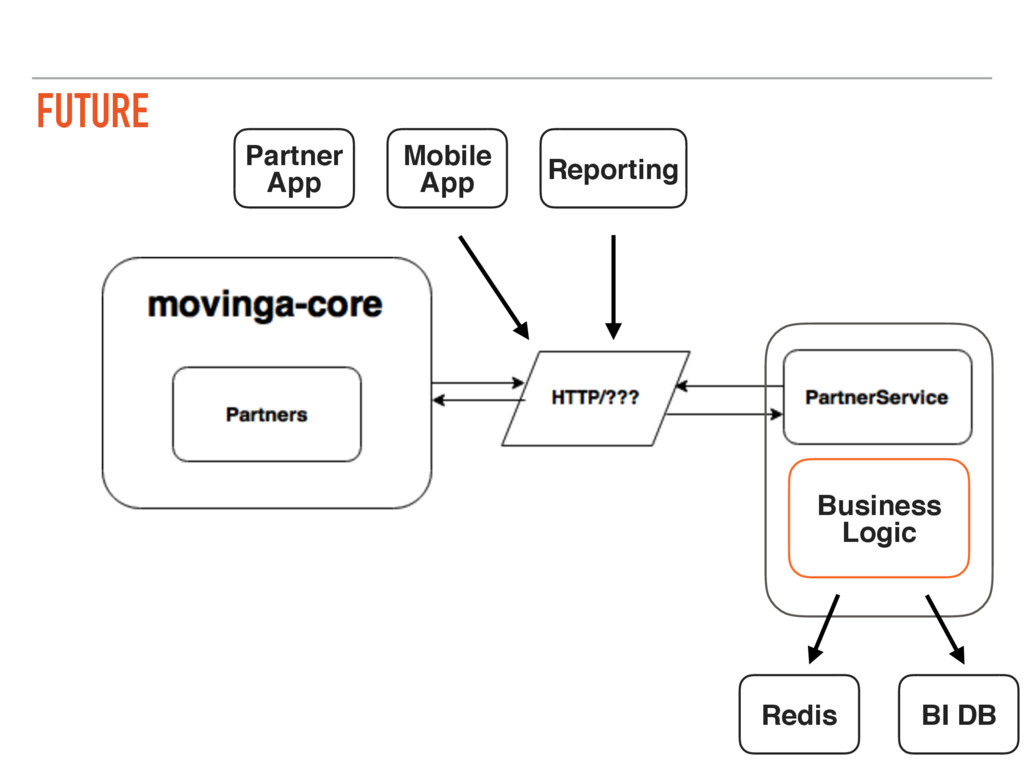 FUTURE

Partner App

Mobile App

Reporting

movinga-core

Partners

HTTP/???

PartnerService

Business Logic

Redis

BI DB